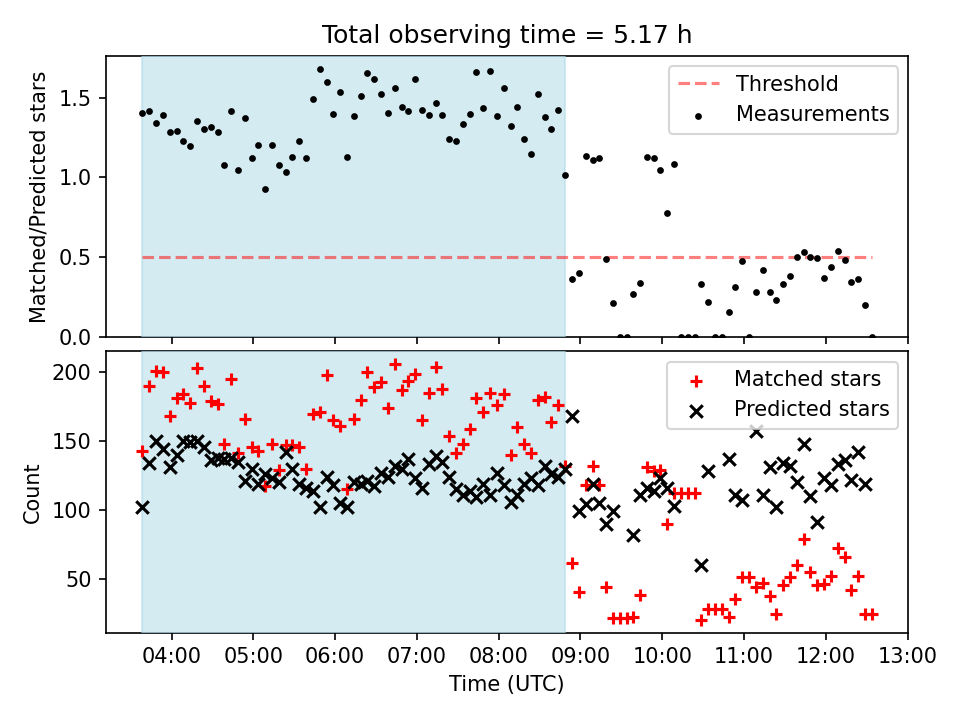 Total observing time = 5.17 h

Matched/Predicted stars

1.5
1.0
0.5
0.0

Threshold
Measurements

Count

200
150
100
50

Matched stars
Predicted stars

04:00 05:00 06:00 07:00 08:00 09:00 10:00 11:00 12:00 13:00

Time (UTC)